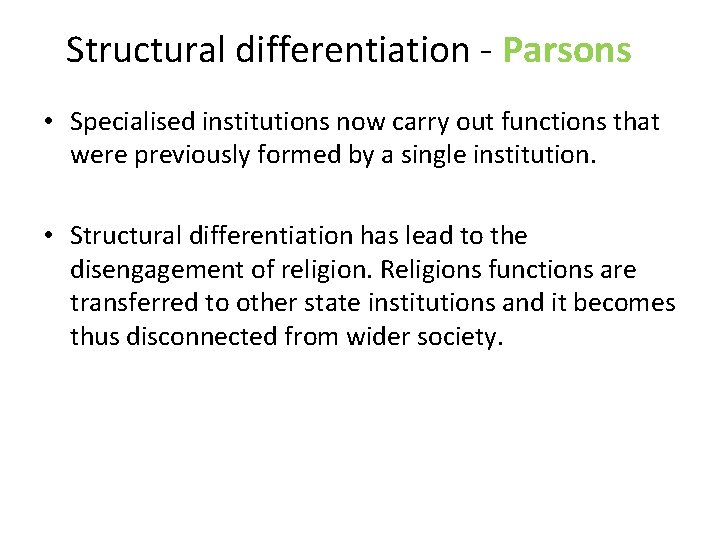 Structural differentiation - Parsons

• Specialised institutions now carry out functions that were previously formed by a single institution.

• Structural differentiation has lead to the disengagement of religion. Religions functions are transferred to other state institutions and it becomes thus disconnected from wider society.